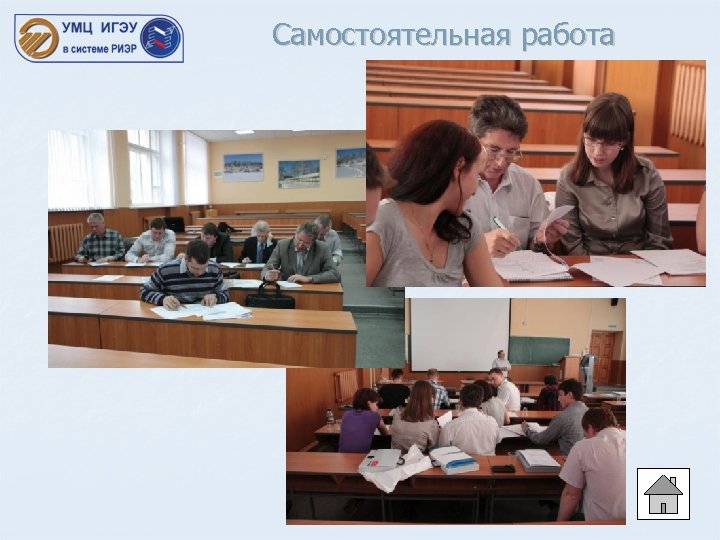 УМЦ ИГЭУ в системе РИЭР

Самостоятельная работа